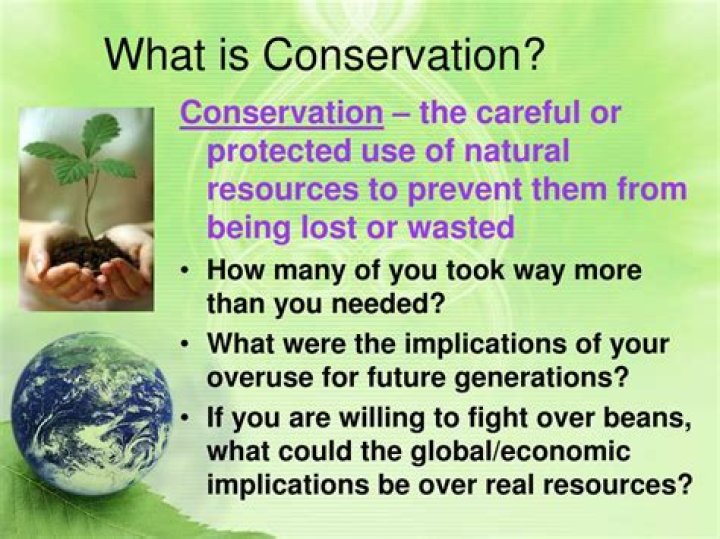 What is Conservation?

Conservation – the careful or protected use of natural resources to prevent them from being lost or wasted

• How many of you took way more than you needed?
• What were the implications of your overuse for future generations?
• If you are willing to fight over beans, what could the global/economic implications be over real resources?